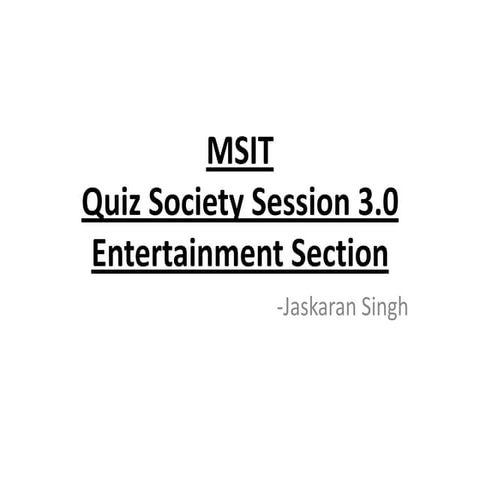 MSIT
Quiz Society Session 3.0
Entertainment Section

-Jaskaran Singh